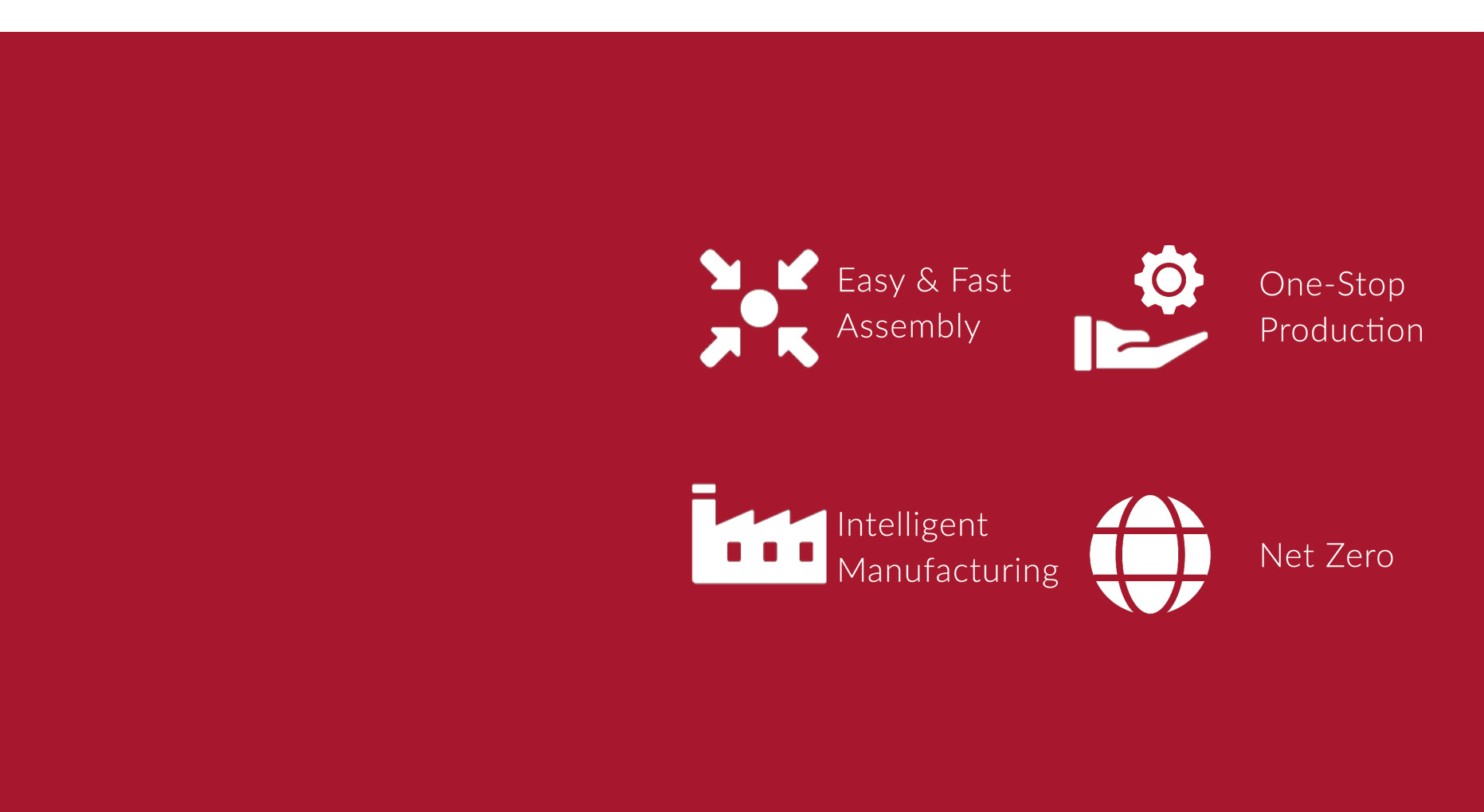 Easy & Fast Assembly

One-Stop Production

Intelligent Manufacturing

Net Zero